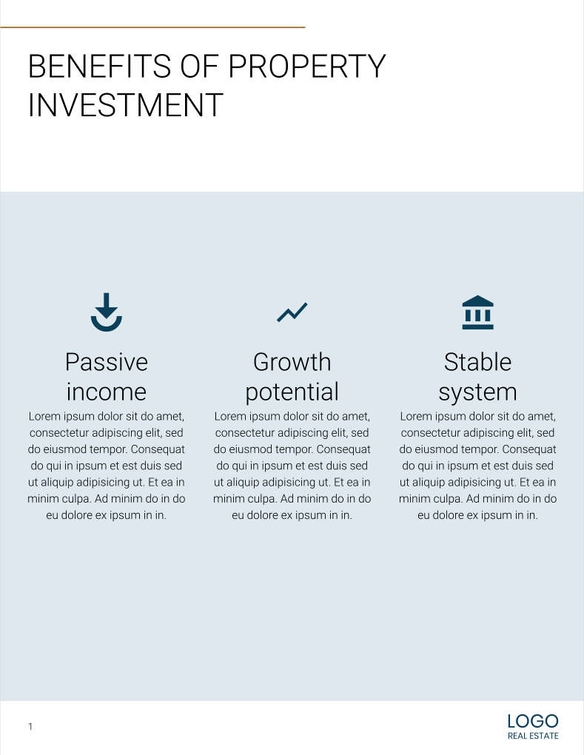 BENEFITS OF PROPERTY INVESTMENT

Passive income

Lorem ipsum dolor sit do amet, consectetur adipiscing elit, sed do eiusmod tempor. Consequat do qui in ipsum et est duis sed ut aliquip adipisicing ut. Et ea in minim culpa. Ad minim do in do eu dolore ex ipsum in in.

Growth potential

Lorem ipsum dolor sit do amet, consectetur adipiscing elit, sed do eiusmod tempor. Consequat do qui in ipsum et est duis sed ut aliquip adipisicing ut. Et ea in minim culpa. Ad minim do in do eu dolore ex ipsum in in.

Stable system

Lorem ipsum dolor sit do amet, consectetur adipiscing elit, sed do eiusmod tempor. Consequat do qui in ipsum et est duis sed ut aliquip adipisicing ut. Et ea in minim culpa. Ad minim do in do eu dolore ex ipsum in in.

1

LOGO
REAL ESTATE